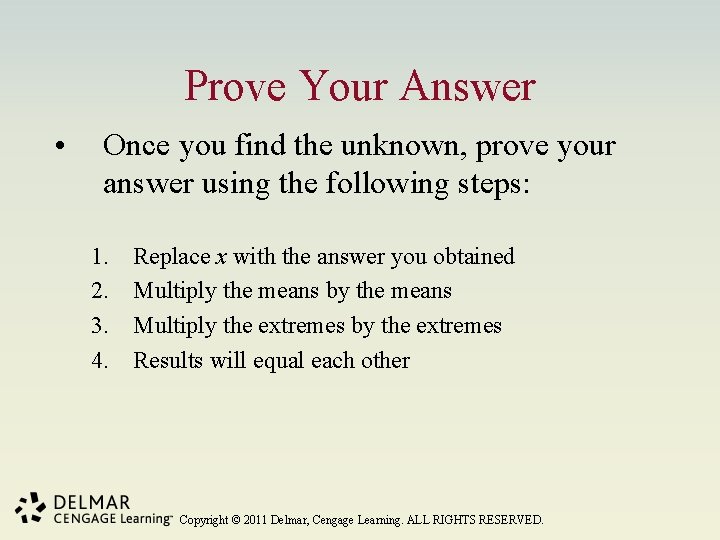 Prove Your Answer

• Once you find the unknown, prove your answer using the following steps:

1. Replace $x$ with the answer you obtained
2. Multiply the means by the means
3. Multiply the extremes by the extremes
4. Results will equal each other

DELMAR
CENGAGE Learning™ Copyright © 2011 Delmar, Cengage Learning. ALL RIGHTS RESERVED.